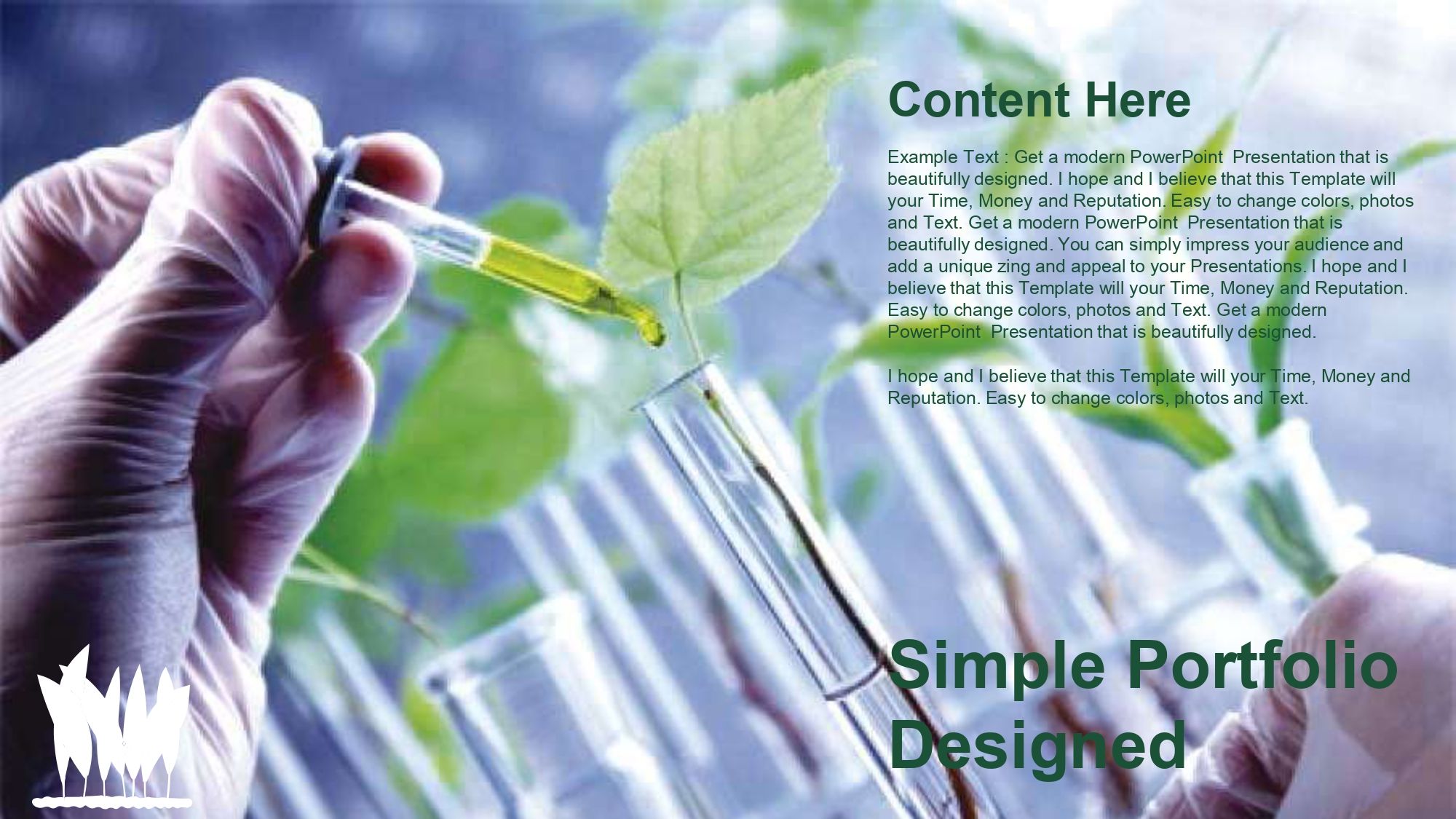 Content Here

Example Text : Get a modern PowerPoint Presentation that is beautifully designed. I hope and I believe that this Template will your Time, Money and Reputation. Easy to change colors, photos and Text. Get a modern PowerPoint Presentation that is beautifully designed. You can simply impress your audience and add a unique zing and appeal to your Presentations. I hope and I believe that this Template will your Time, Money and Reputation. Easy to change colors, photos and Text. Get a modern PowerPoint Presentation that is beautifully designed.

I hope and I believe that this Template will your Time, Money and Reputation. Easy to change colors, photos and Text.

Simple Portfolio Designed